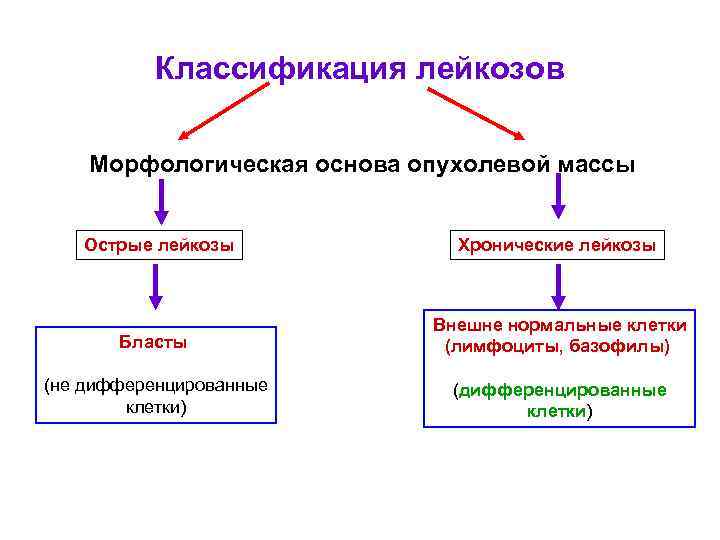 Классификация лейкозов

Морфологическая основа опухолевой массы

Острые лейкозы

Бласты

(не дифференцированные клетки)

Хронические лейкозы

Внешне нормальные клетки (лимфоциты, базофилы)

(дифференцированные клетки)